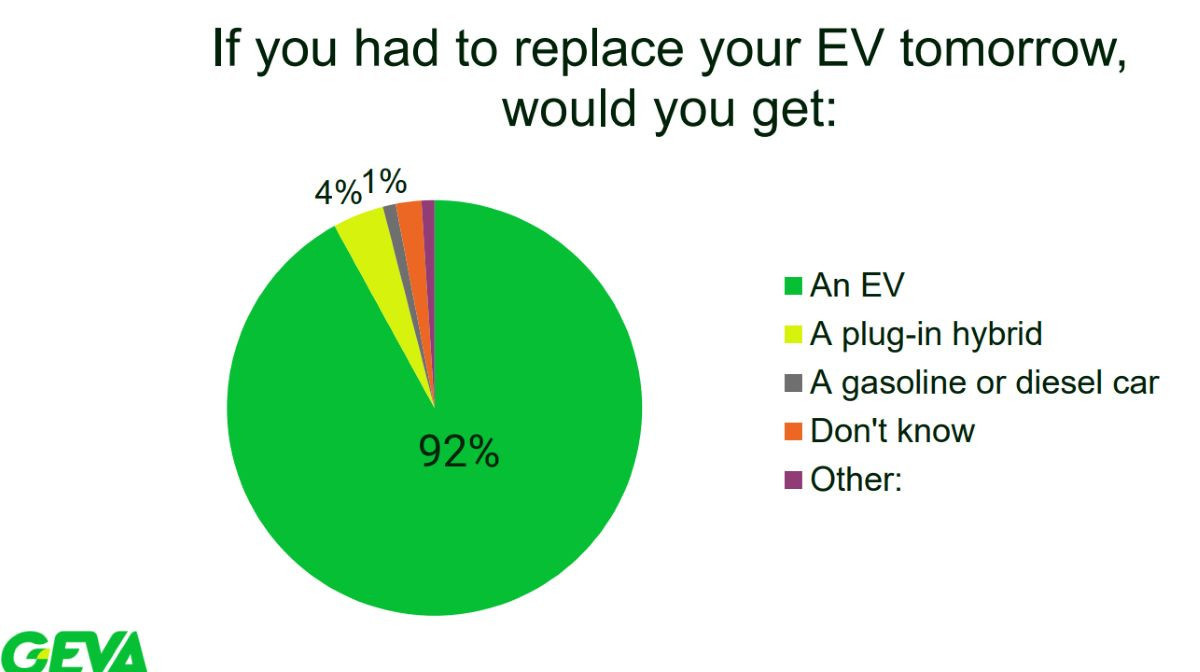 If you had to replace your EV tomorrow, would you get:

4%

1%

92%

An EV
A plug-in hybrid
A gasoline or diesel car
Don't know
Other:

GEVA